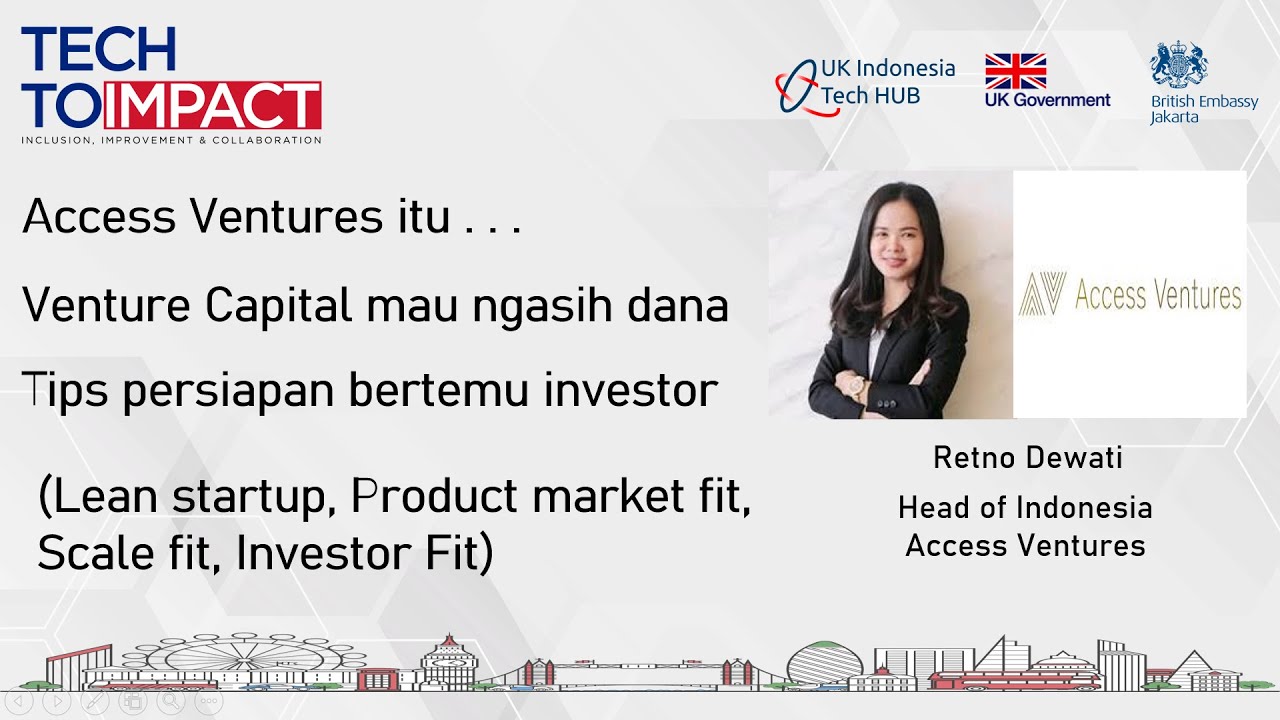 TECH TO IMPACT
INCLUSION, IMPROVEMENT & COLLABORATION

UK Indonesia Tech HUB

UK Government

British Embassy Jakarta

Access Ventures itu . . .

Venture Capital mau ngasih dana

Tips persiapan bertemu investor

(Lean startup, Product market fit, Scale fit, Investor Fit)

AV Access Ventures

Retno Dewati

Head of Indonesia Access Ventures